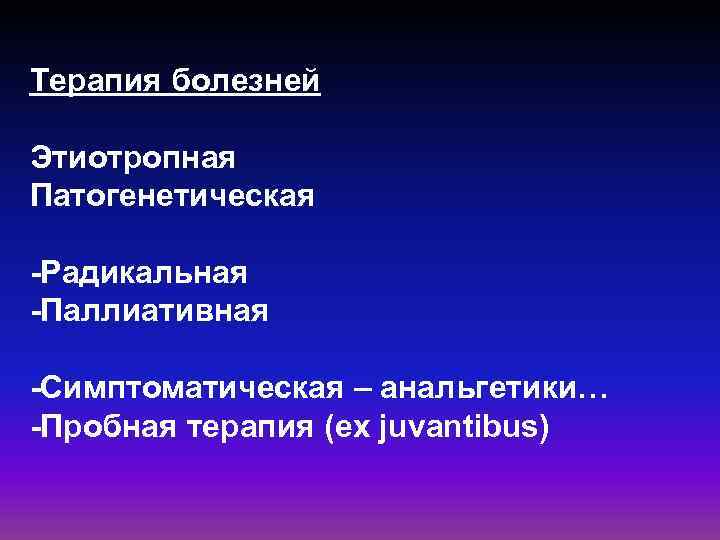 Терапия болезней

Этиотропная
Патогенетическая

-Радикальная
-Паллиативная

-Симптоматическая – анальгетики…
-Пробная терапия (ex juvantibus)